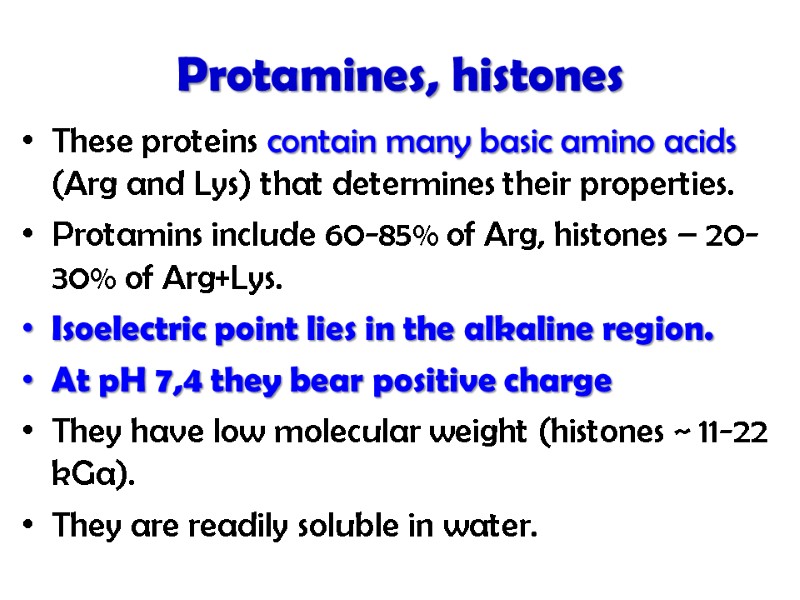 Protamines, histones

• These proteins contain many basic amino acids (Arg and Lys) that determines their properties.

• Protamins include 60-85% of Arg, histones – 20-30% of Arg+Lys.

• Isoelectric point lies in the alkaline region.

• At pH 7,4 they bear positive charge

• They have low molecular weight (histones ~ 11-22 kGa).

• They are readily soluble in water.